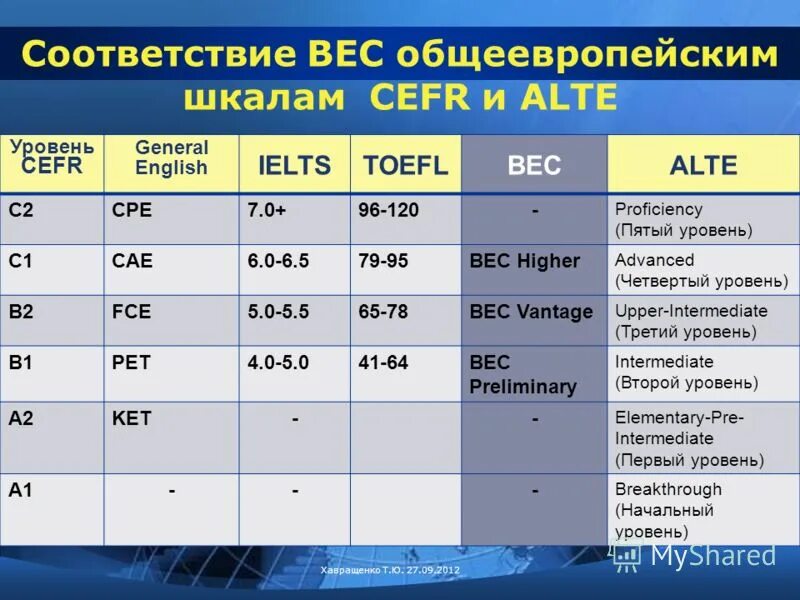 Соответствие BEC общеевропейским шкалам CEFR и ALTE

| Уровень CEFR | General English | IELTS | TOEFL | BEC | ALTE |
|---|---|---|---|---|---|
| C2 | CPE | 7.0+ | 96-120 | - | Proficiency (Пятый уровень) |
| C1 | CAE | 6.0-6.5 | 79-95 | BEC Higher | Advanced (Четвертый уровень) |
| B2 | FCE | 5.0-5.5 | 65-78 | BEC Vantage | Upper-Intermediate (Третий уровень) |
| B1 | PET | 4.0-5.0 | 41-64 | BEC Preliminary | Intermediate (Второй уровень) |
| A2 | KET | - | | - | Elementary-Pre-Intermediate (Первый уровень) |
| A1 | - | - | | - | Breakthrough (Начальный уровень) |

Хавращенко Т.Ю. 27.09.2012

MyShared